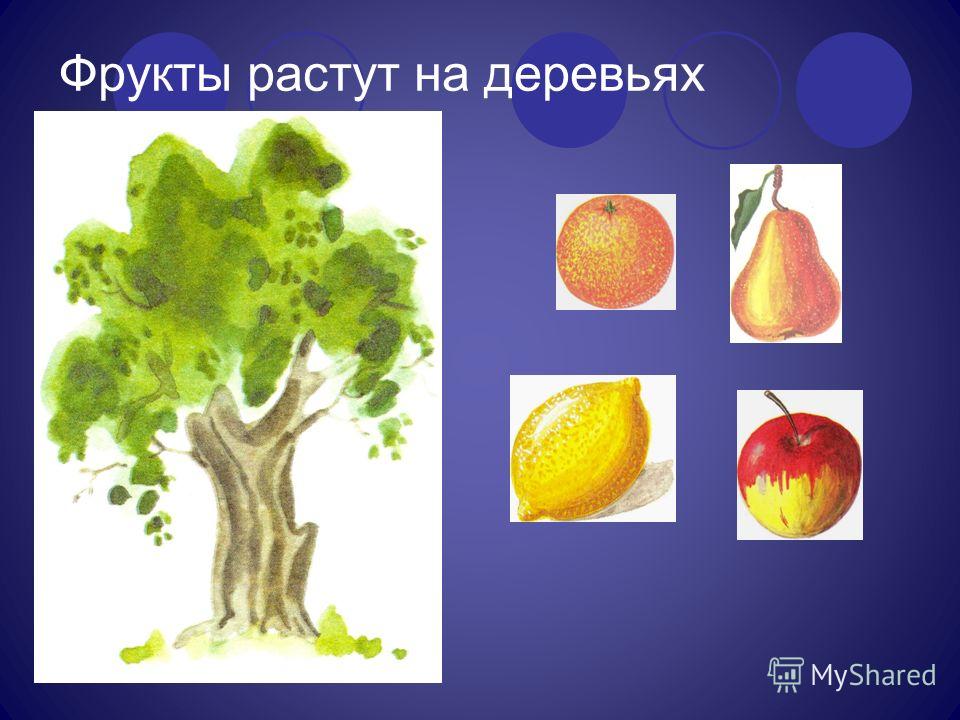 Фрукты растут на деревьях

MyShared